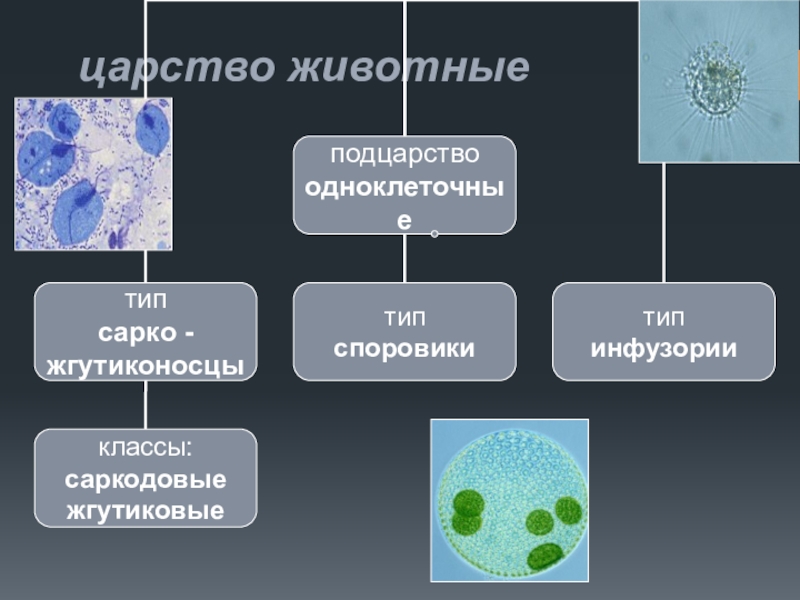 царство животные

подцарство одноклеточные

тип сарко - жгутиконосцы

тип споровики

тип инфузории

классы: саркодовые жгутиковые